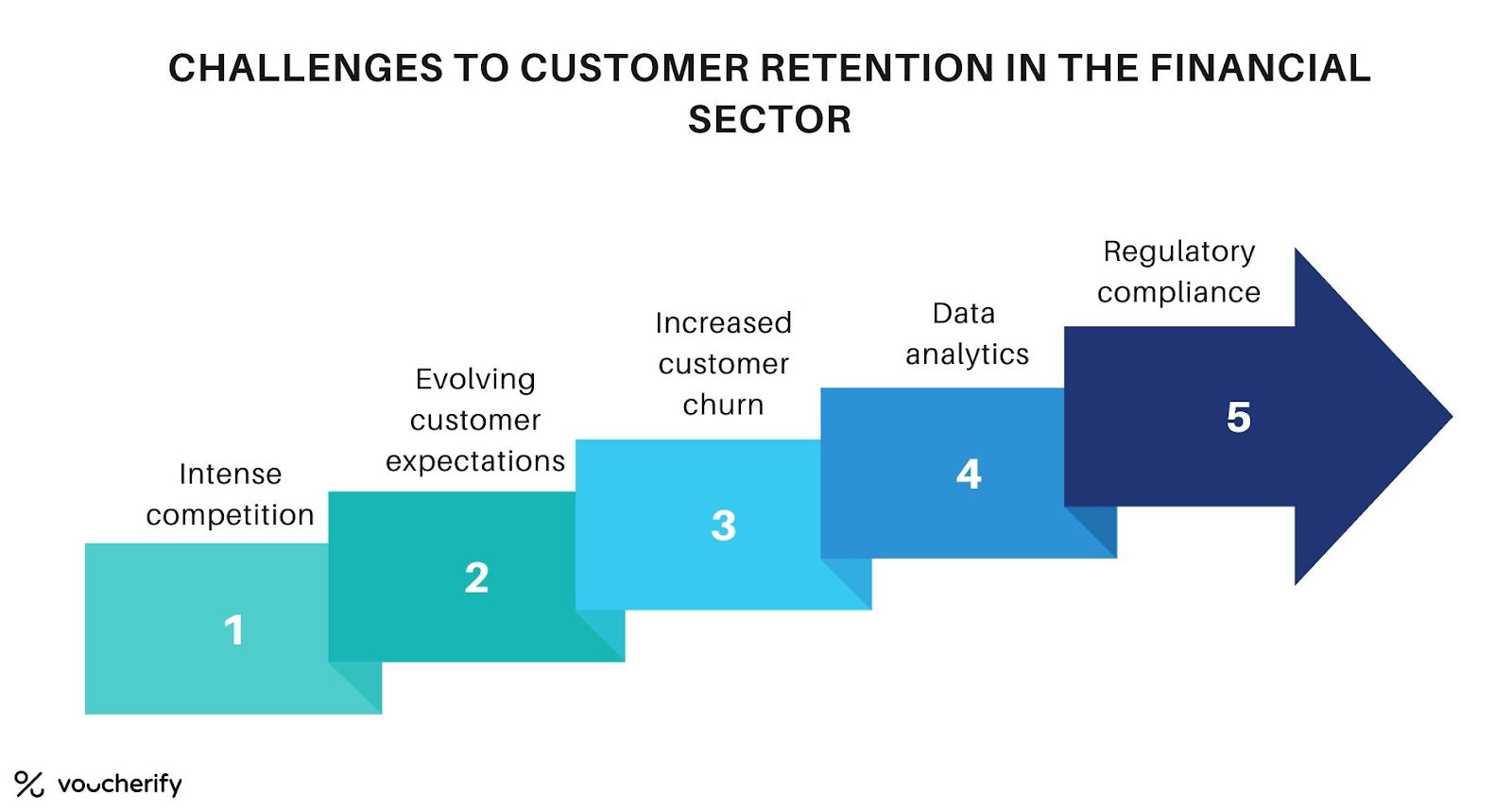 CHALLENGES TO CUSTOMER RETENTION IN THE FINANCIAL SECTOR

Intense competition

1

Evolving customer expectations

2

Increased customer churn

3

Data analytics

4

Regulatory compliance

5

voucherify